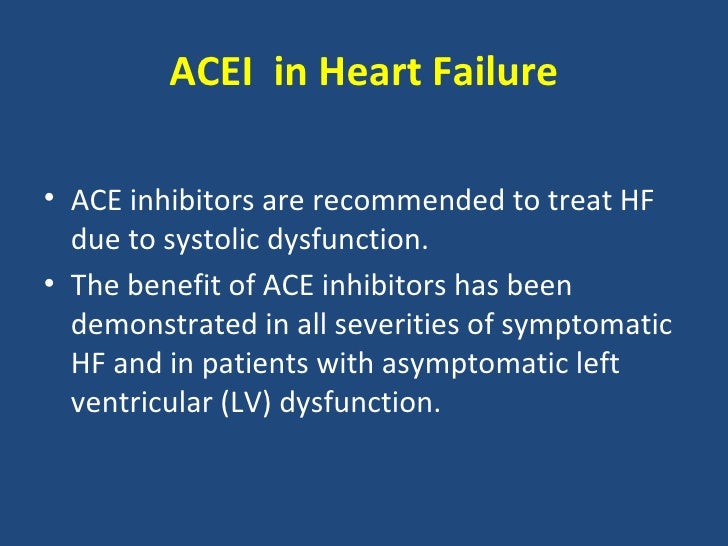 ACEI  in Heart Failure

• ACE inhibitors are recommended to treat HF due to systolic dysfunction.

• The benefit of ACE inhibitors has been demonstrated in all severities of symptomatic HF and in patients with asymptomatic left ventricular (LV) dysfunction.